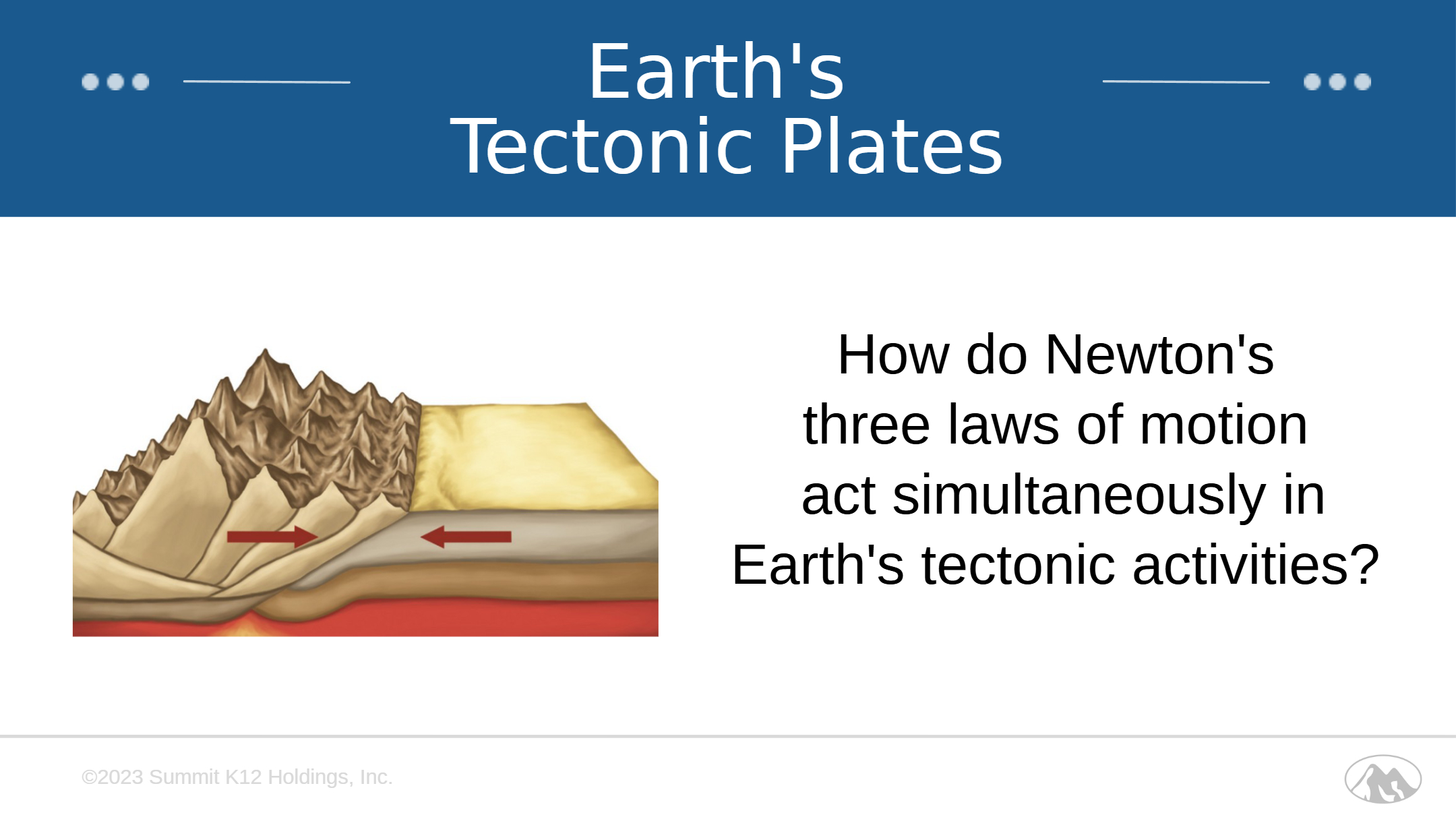 Earth's
Tectonic Plates

How do Newton's three laws of motion act simultaneously in Earth's tectonic activities?

©2023 Summit K12 Holdings, Inc.